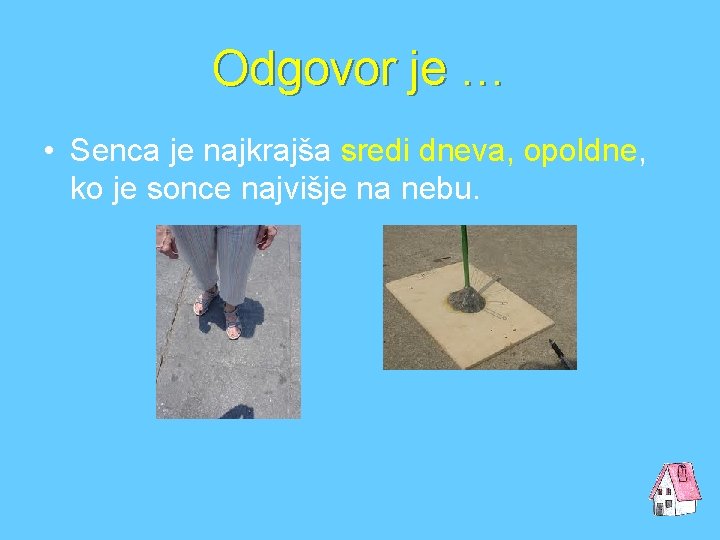 Odgovor je …

• Senca je najkrajša sredi dneva, opoldne, ko je sonce najvišje na nebu.